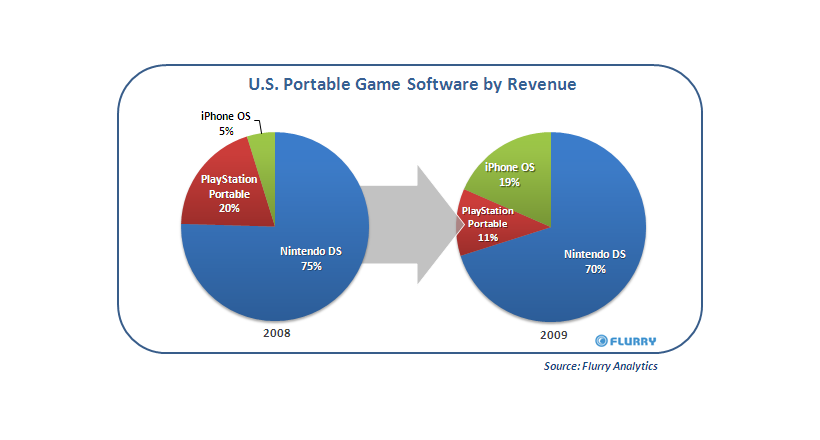 U.S. Portable Game Software by Revenue

iPhone OS
5%

PlayStation Portable
20%

Nintendo DS
75%

2008

iPhone OS
19%

PlayStation Portable
11%

Nintendo DS
70%

2009

FLURRY

Source: Flurry Analytics